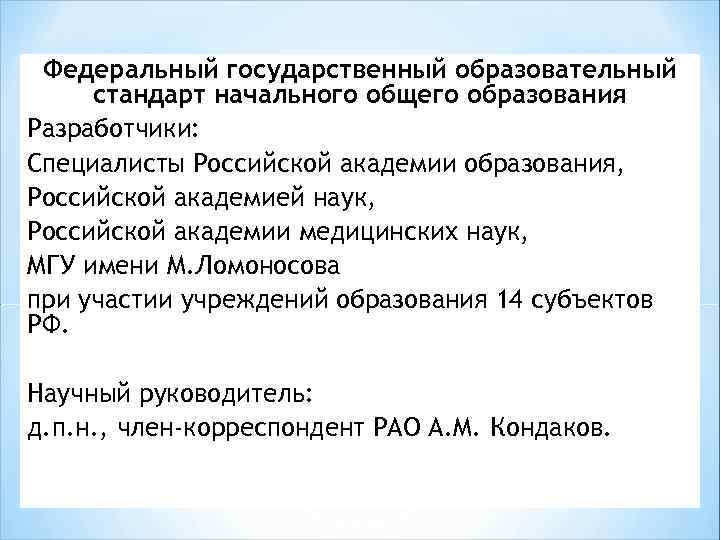 Федеральный государственный образовательный стандарт начального общего образования

Разработчики:

Специалисты Российской академии образования,

Российской академией наук,

Российской академии медицинских наук,

МГУ имени М.Ломоносова

при участии учреждений образования 14 субъектов РФ.

Научный руководитель:

д.п.н., член-корреспондент РАО А.М. Кондаков.